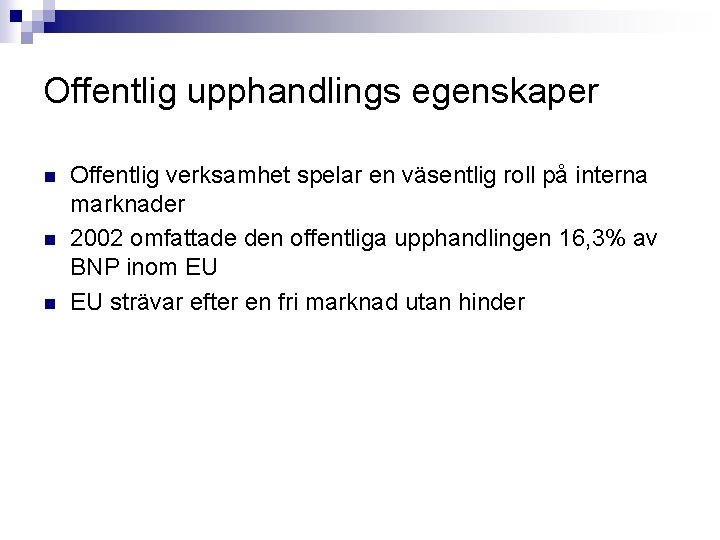 Offentlig upphandlings egenskaper

Offentlig verksamhet spelar en väsentlig roll på interna marknader

2002 omfattade den offentliga upphandlingen 16,3% av BNP inom EU

EU strävar efter en fri marknad utan hinder